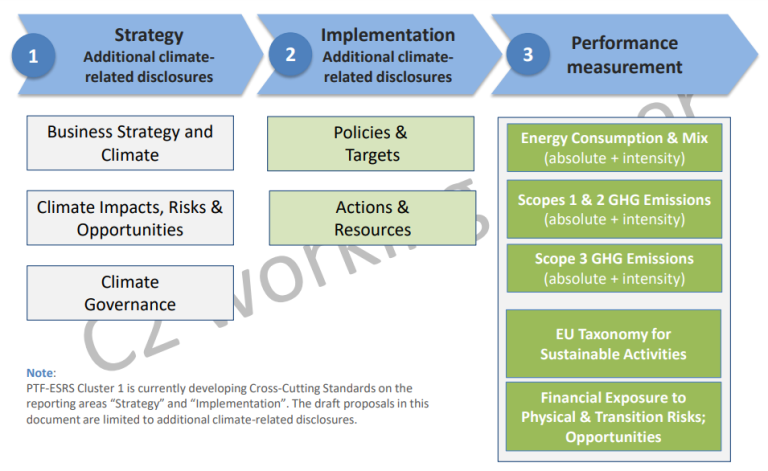 1 Strategy
Additional climate-related disclosures

2 Implementation
Additional climate-related disclosures

3 Performance measurement

Business Strategy and Climate

Climate Impacts, Risks & Opportunities

Climate Governance

Policies & Targets

Actions & Resources

Energy Consumption & Mix
(absolute + intensity)

Scopes 1 & 2 GHG Emissions
(absolute + intensity)

Scope 3 GHG Emissions
(absolute + intensity)

EU Taxonomy for Sustainable Activities

Financial Exposure to Physical & Transition Risks; Opportunities

C2 working paper

Note:
PTF-ESRS Cluster 1 is currently developing Cross-Cutting Standards on the reporting areas "Strategy" and "Implementation". The draft proposals in this document are limited to additional climate-related disclosures.